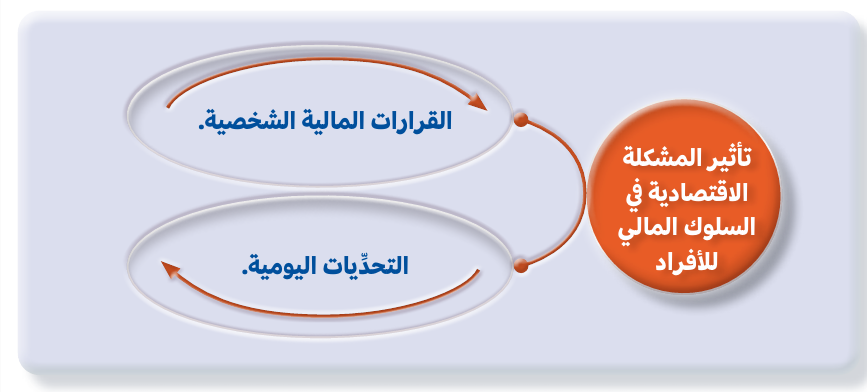 تأثير المشكلة الاقتصادية في السلوك المالي للأفراد

القرارات المالية الشخصية.

التحدِّيات اليومية.